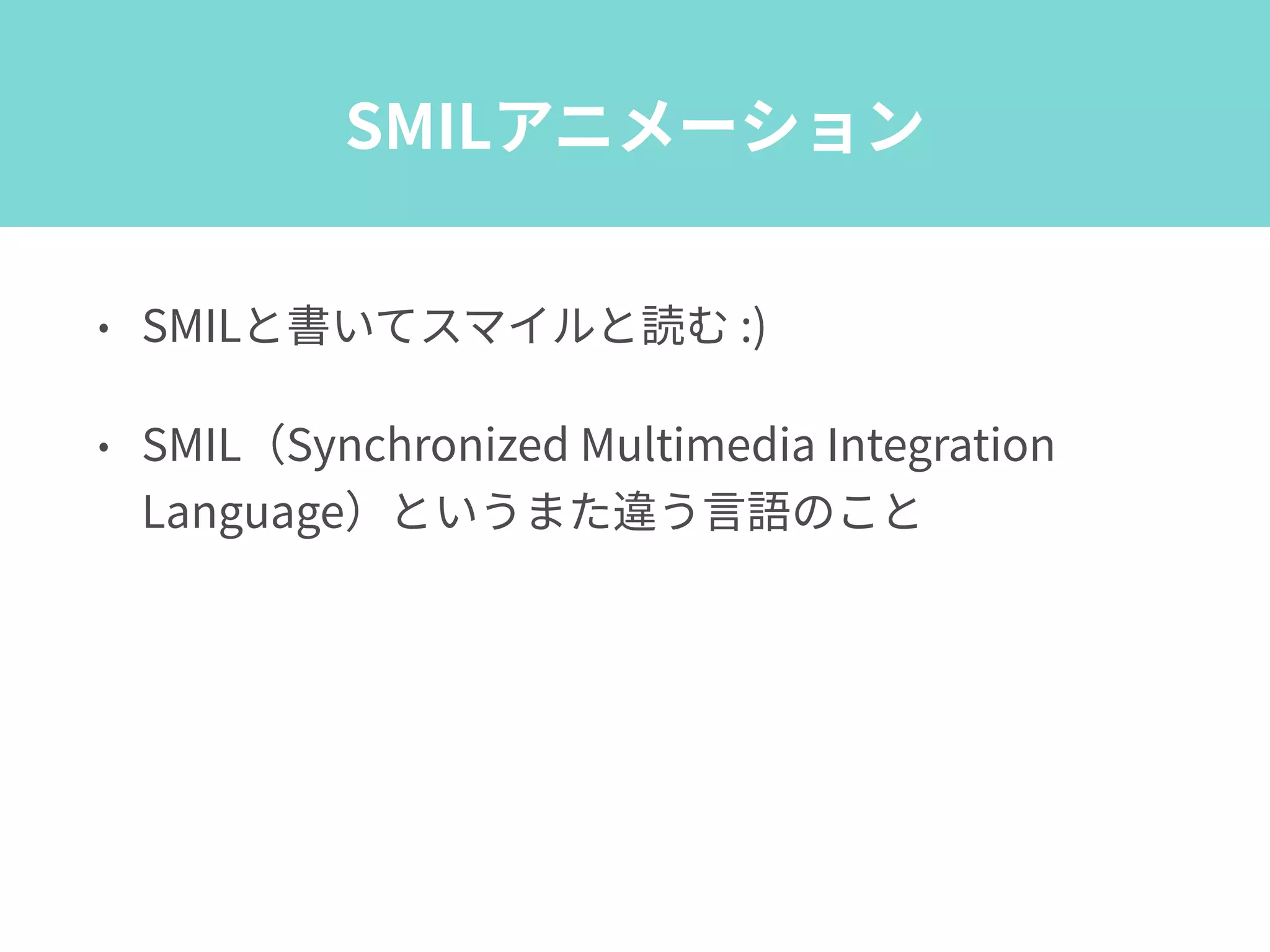 SMILアニメーション

• SMILと書いてスマイルと読む :)

• SMIL（Synchronized Multimedia Integration Language）というまた違う言語のこと